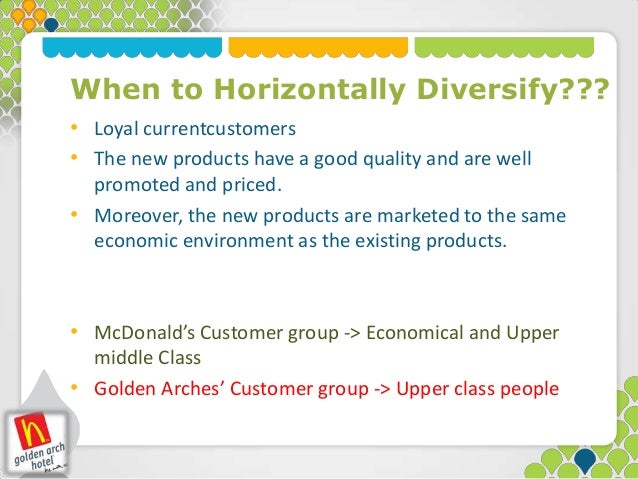 When to Horizontally Diversify???

• Loyal currentcustomers
• The new products have a good quality and are well promoted and priced.
• Moreover, the new products are marketed to the same economic environment as the existing products.

• McDonald's Customer group -> Economical and Upper middle Class
• Golden Arches' Customer group -> Upper class people

h
golden arch hotel